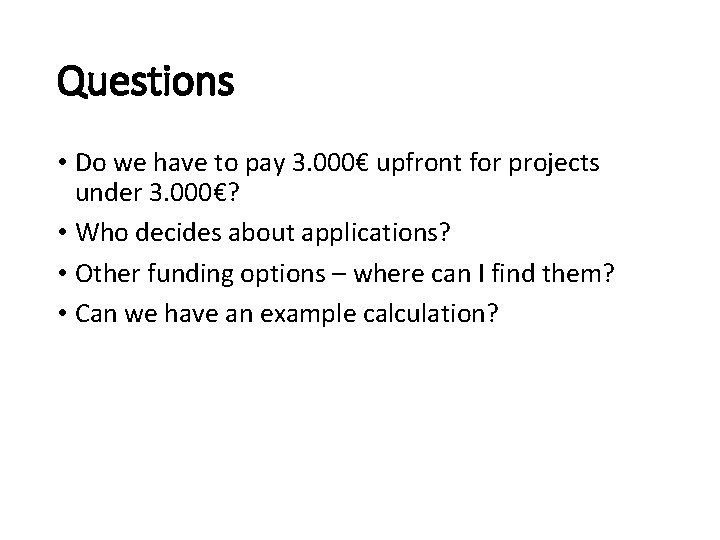 Questions

• Do we have to pay 3.000€ upfront for projects under 3.000€?
• Who decides about applications?
• Other funding options – where can I find them?
• Can we have an example calculation?